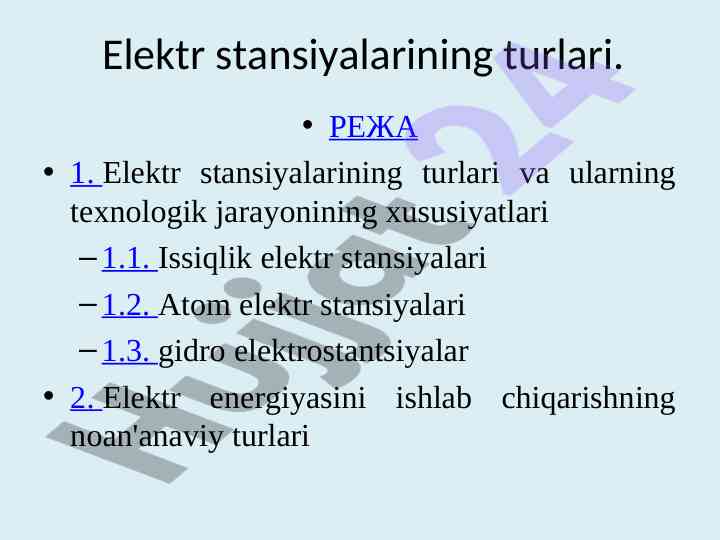 Elektr stansiyalarining turlari.

• РЕЖА

• 1. Elektr stansiyalarining turlari va ularning texnologik jarayonining xususiyatlari

– 1.1. Issiqlik elektr stansiyalari

– 1.2. Atom elektr stansiyalari

– 1.3. gidro elektrostantsiyalar

• 2. Elektr energiyasini ishlab chiqarishning noan'anaviy turlari

Hujjat24